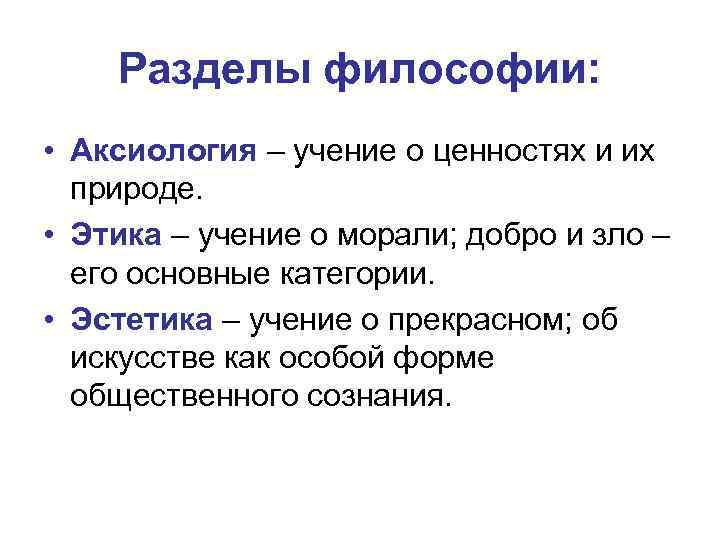 Разделы философии:

• Аксиология – учение о ценностях и их природе.

• Этика – учение о морали; добро и зло – его основные категории.

• Эстетика – учение о прекрасном; об искусстве как особой форме общественного сознания.